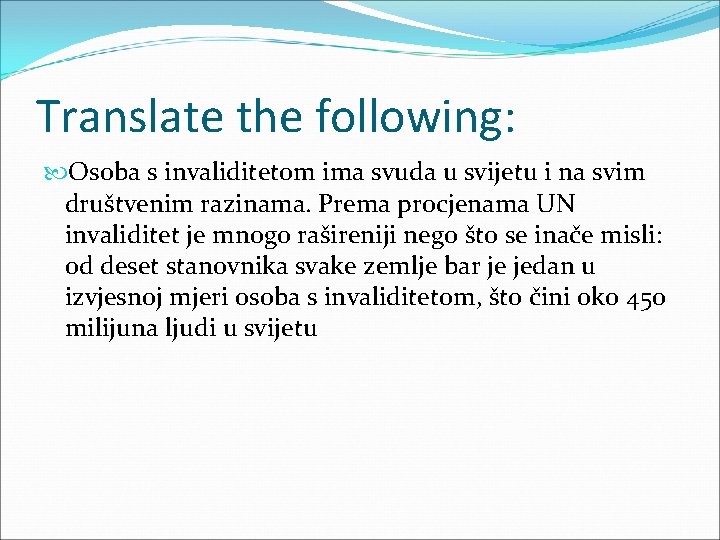 Translate the following:

Osoba s invaliditetom ima svuda u svijetu i na svim društvenim razinama. Prema procjenama UN invaliditet je mnogo rašireniji nego što se inače misli: od deset stanovnika svake zemlje bar je jedan u izvjesnoj mjeri osoba s invaliditetom, što čini oko 450 milijuna ljudi u svijetu